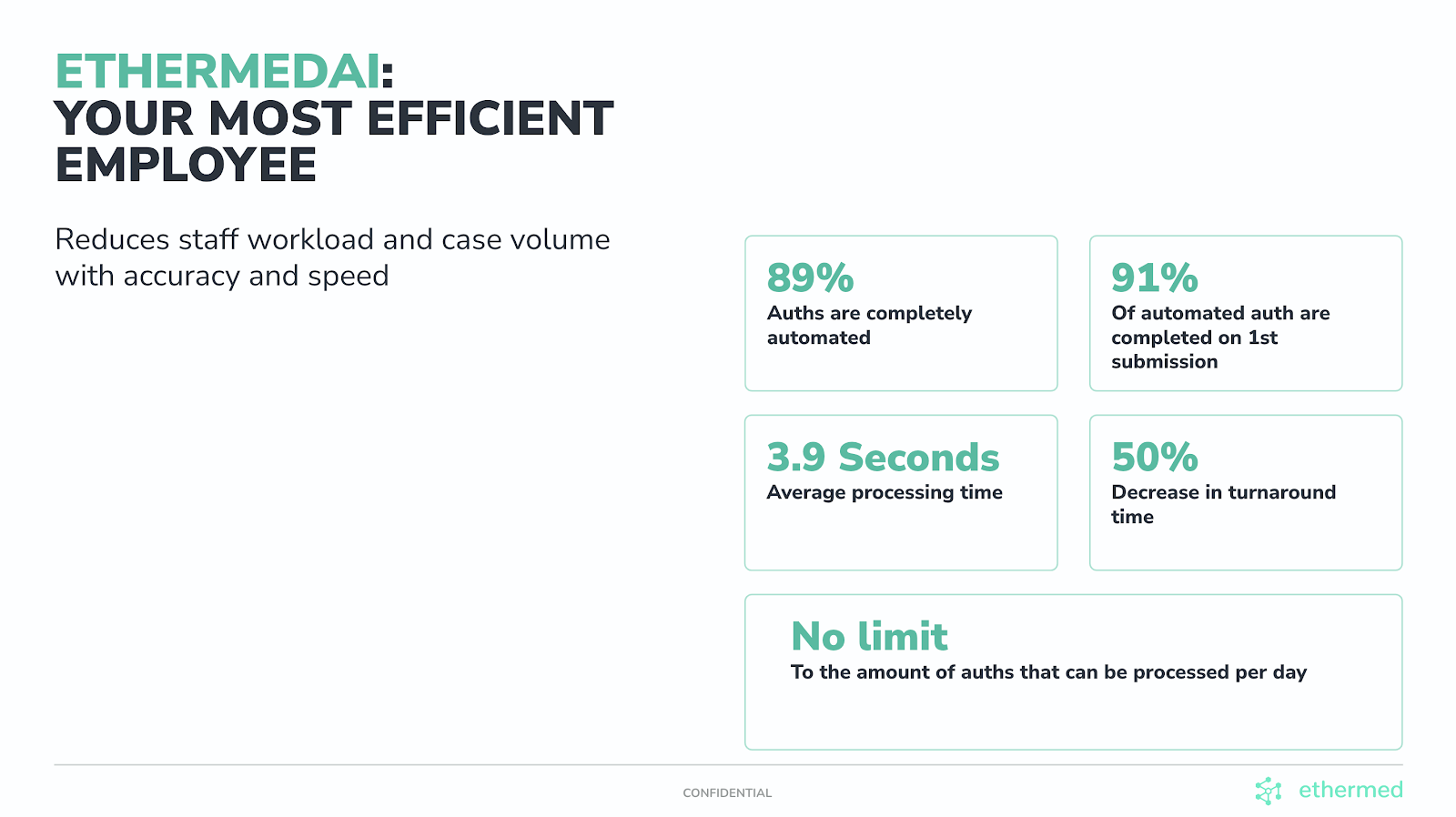 ETHERMEDAI:
YOUR MOST EFFICIENT EMPLOYEE

Reduces staff workload and case volume with accuracy and speed

89%
Auths are completely automated

91%
Of automated auth are completed on 1st submission

3.9 Seconds
Average processing time

50%
Decrease in turnaround time

No limit
To the amount of auths that can be processed per day

CONFIDENTIAL

ethermed